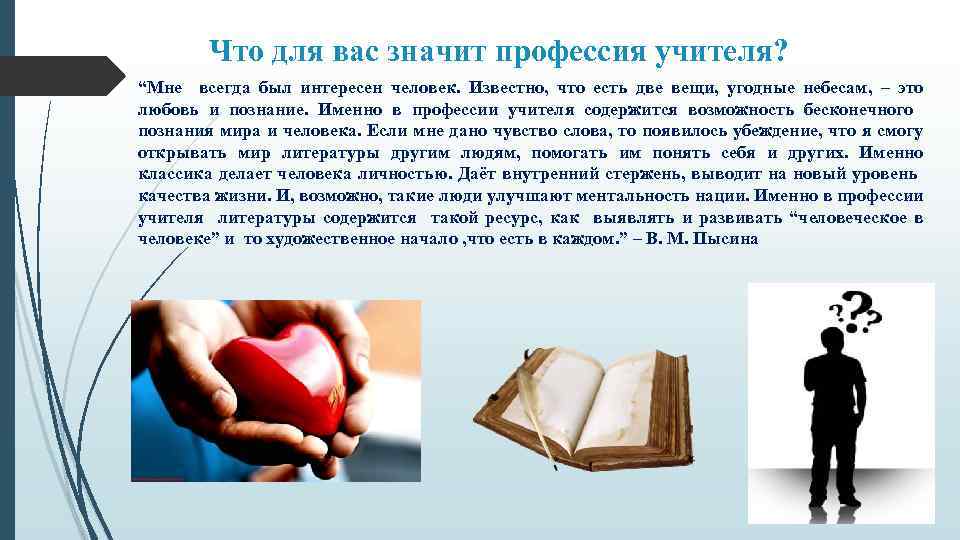 Что для вас значит профессия учителя?

“Мне всегда был интересен человек. Известно, что есть две вещи, угодные небесам, – это любовь и познание. Именно в профессии учителя содержится возможность бесконечного познания мира и человека. Если мне дано чувство слова, то появилось убеждение, что я смогу открывать мир литературы другим людям, помогать им понять себя и других. Именно классика делает человека личностью. Даёт внутренний стержень, выводит на новый уровень качества жизни. И, возможно, такие люди улучшают ментальность нации. Именно в профессии учителя литературы содержится такой ресурс, как выявлять и развивать “человеческое в человеке” и то художественное начало ,что есть в каждом.” – В. М. Пысина